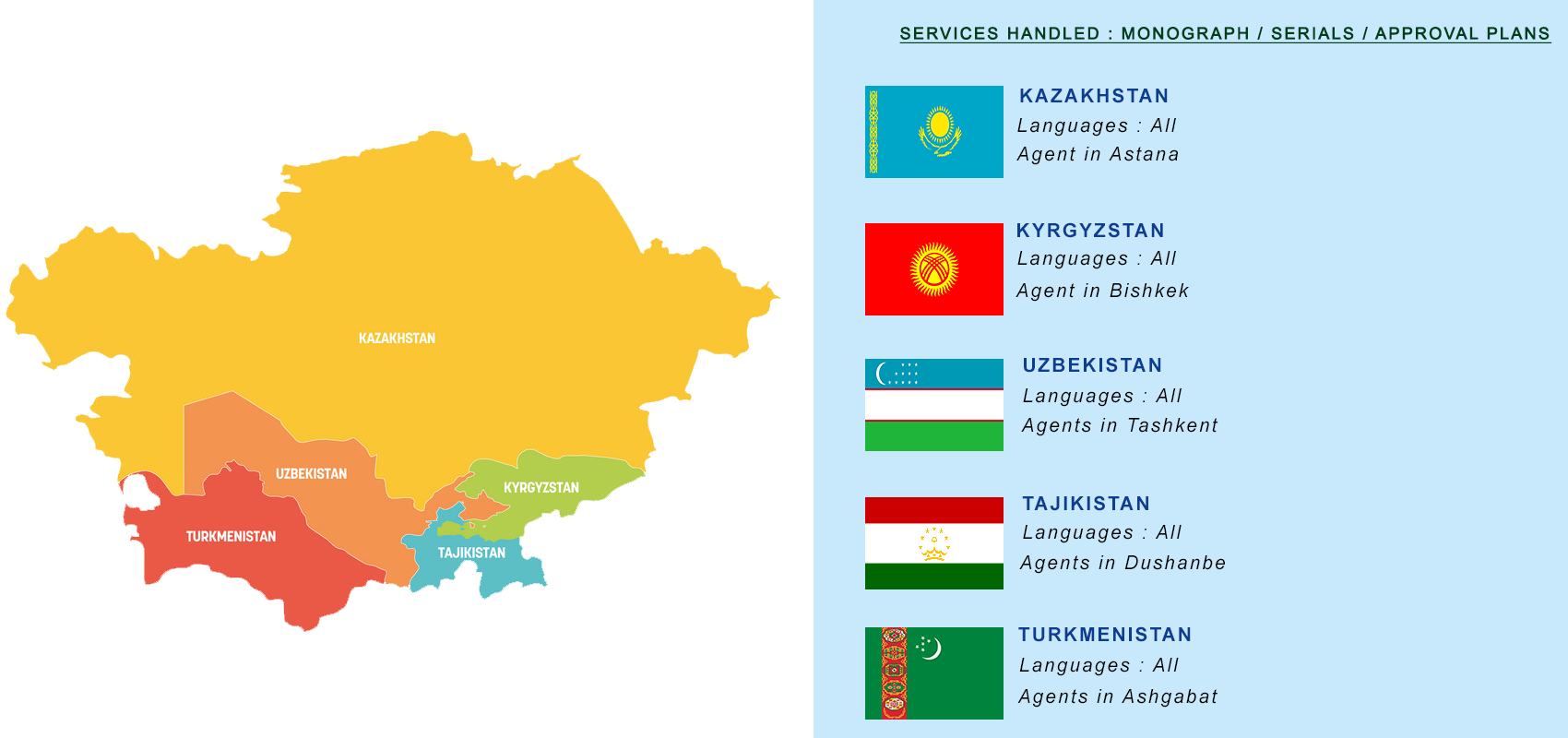 KAZAKHSTAN
UZBEKISTAN
KYRGYZSTAN
TURKMENISTAN
TAJIKISTAN

SERVICES HANDLED : MONOGRAPH / SERIALS / APPROVAL PLANS

KAZAKHSTAN
Languages : All
Agent in Astana

KYRGYZSTAN
Languages : All
Agent in Bishkek

UZBEKISTAN
Languages : All
Agents in Tashkent

TAJIKISTAN
Languages : All
Agents in Dushanbe

TURKMENISTAN
Languages : All
Agents in Ashgabat